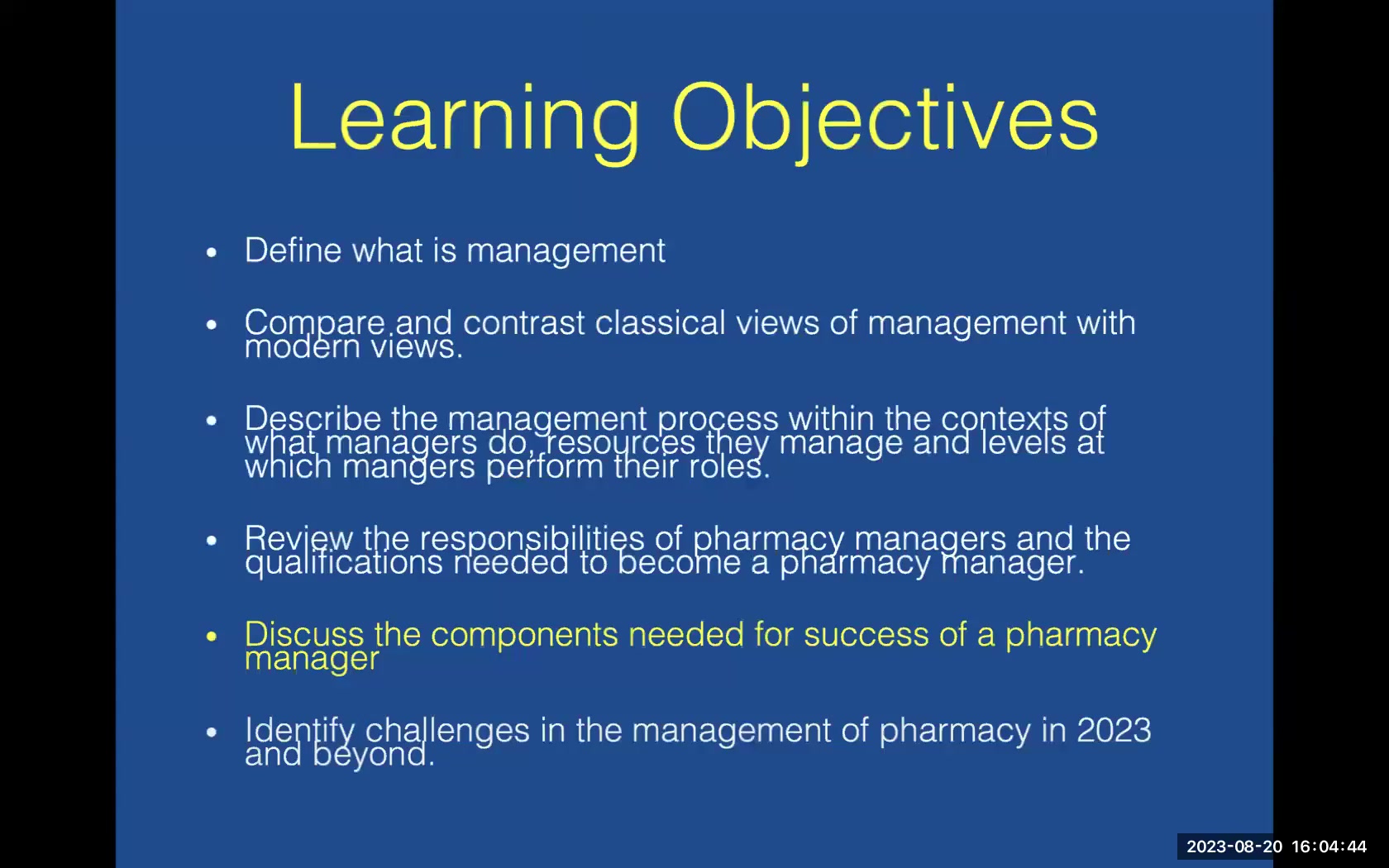 Learning Objectives

• Define what is management

• Compare and contrast classical views of management with modern views.

• Describe the management process within the contexts of what managers do, resources they manage and levels at which mangers perform their roles.

• Review the responsibilities of pharmacy managers and the qualifications needed to become a pharmacy manager.

• Discuss the components needed for success of a pharmacy manager

• Identify challenges in the management of pharmacy in 2023 and beyond.

2023-08-20 16:04:44